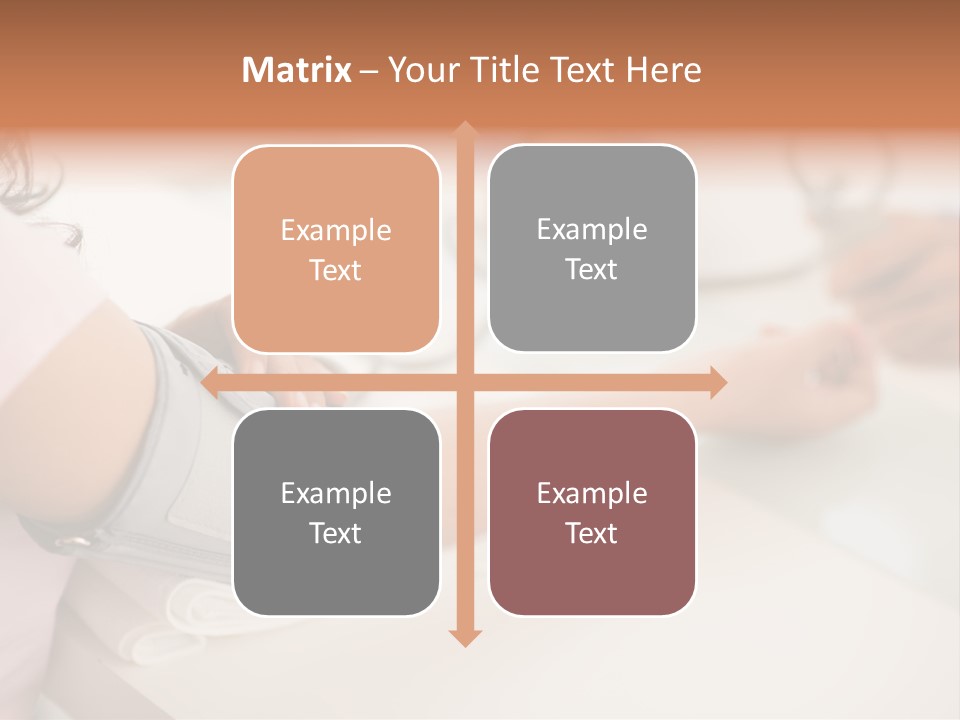 Matrix – Your Title Text Here

Example Text

Example Text

Example Text

Example Text